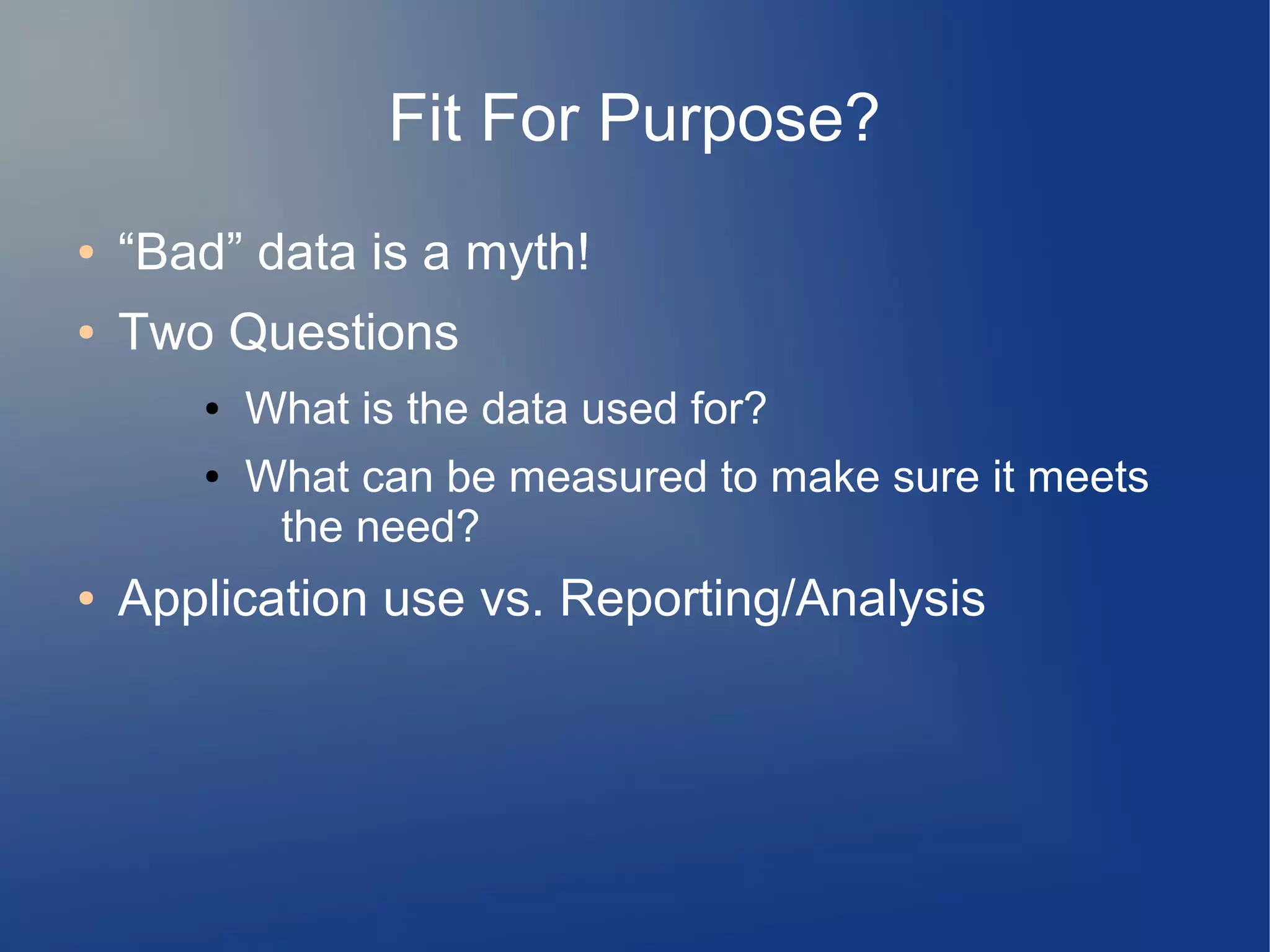 Fit For Purpose?

• “Bad” data is a myth!
• Two Questions
  • What is the data used for?
  • What can be measured to make sure it meets the need?
• Application use vs. Reporting/Analysis